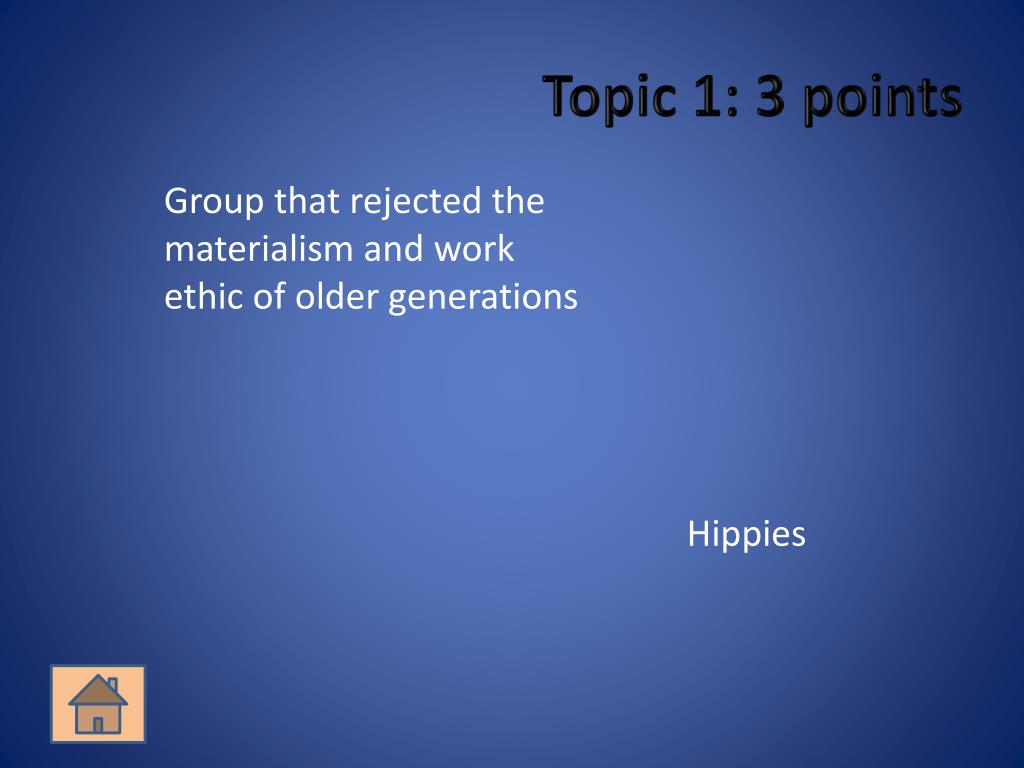 Topic 1: 3 points

Group that rejected the materialism and work ethic of older generations

Hippies